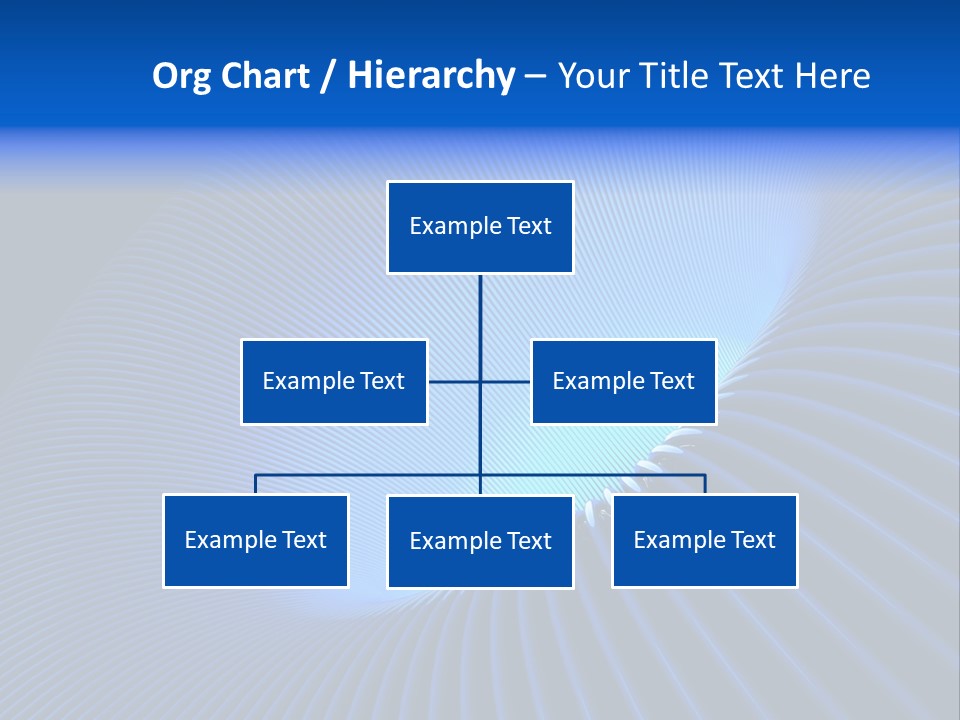 Org Chart / Hierarchy – Your Title Text Here

Example Text

Example Text

Example Text

Example Text

Example Text

Example Text